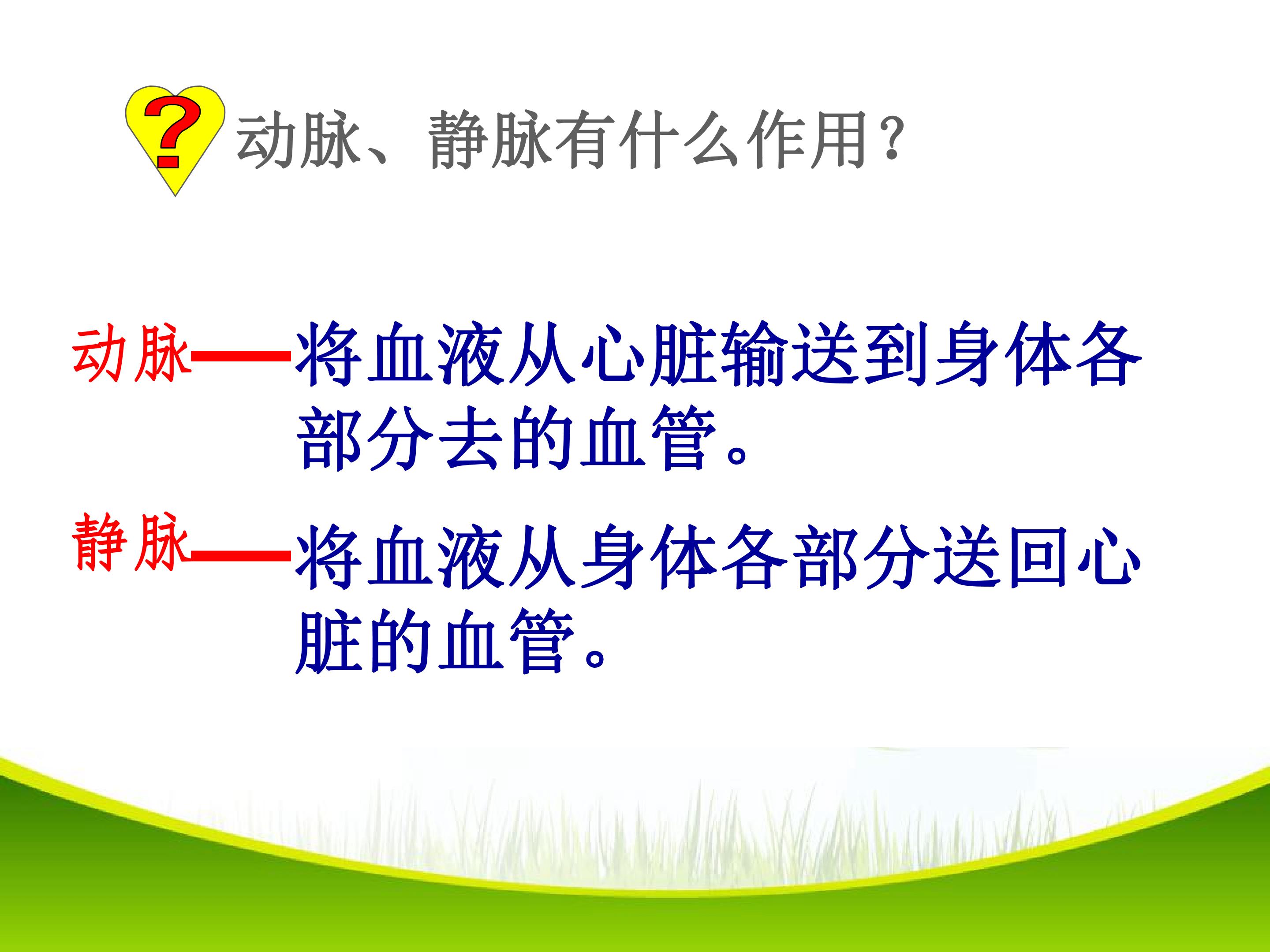 ?

动脉、静脉有什么作用？

动脉——将血液从心脏输送到身体各部分去的血管。

静脉——将血液从身体各部分送回心脏的血管。